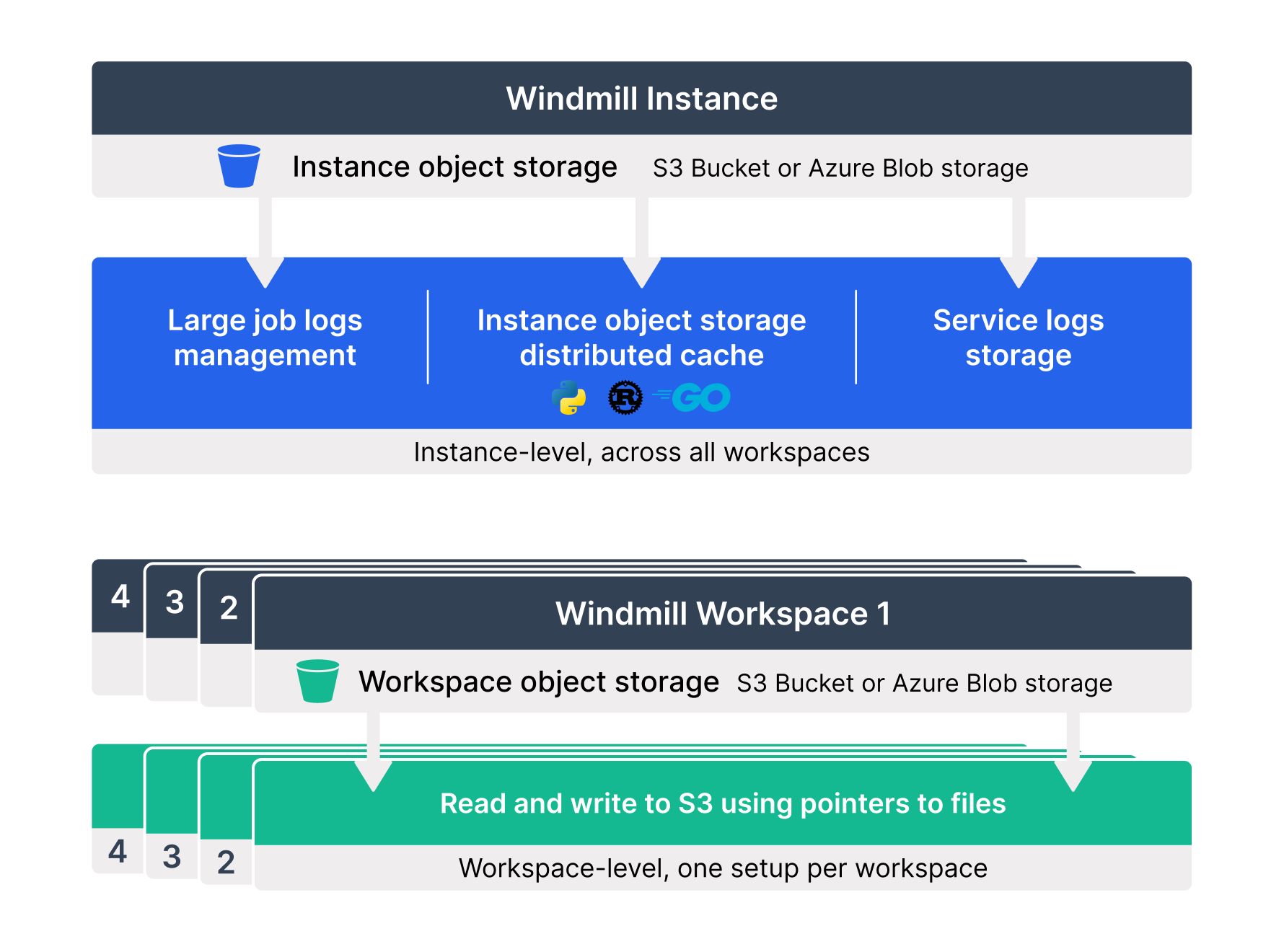 Windmill Instance

Instance object storage S3 Bucket or Azure Blob storage

Large job logs management

Instance object storage distributed cache

GO

Service logs storage

Instance-level, across all workspaces

4 3 2 Windmill Workspace 1

Workspace object storage S3 Bucket or Azure Blob storage

Read and write to S3 using pointers to files

4 3 2 Workspace-level, one setup per workspace